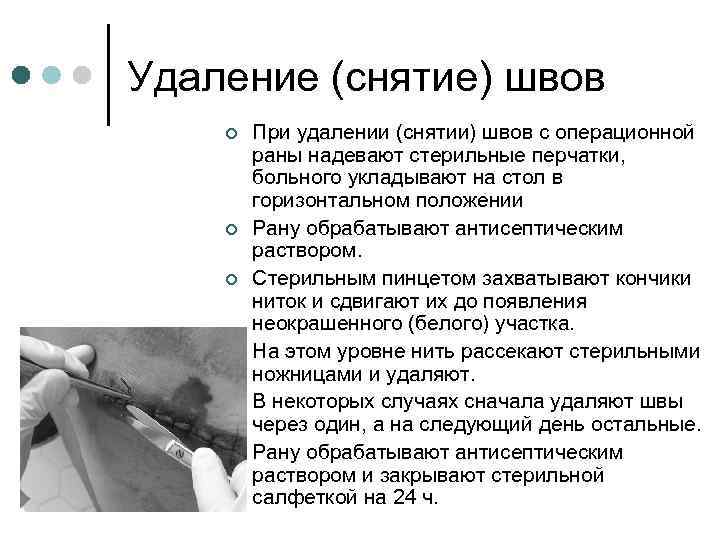 Удаление (снятие) швов

При удалении (снятии) швов с операционной раны надевают стерильные перчатки, больного укладывают на стол в горизонтальном положении

Рану обрабатывают антисептическим раствором.

Стерильным пинцетом захватывают кончики ниток и сдвигают их до появления неокрашенного (белого) участка.

На этом уровне нить рассекают стерильными ножницами и удаляют.

В некоторых случаях сначала удаляют швы через один, а на следующий день остальные.

Рану обрабатывают антисептическим раствором и закрывают стерильной салфеткой на 24 ч.